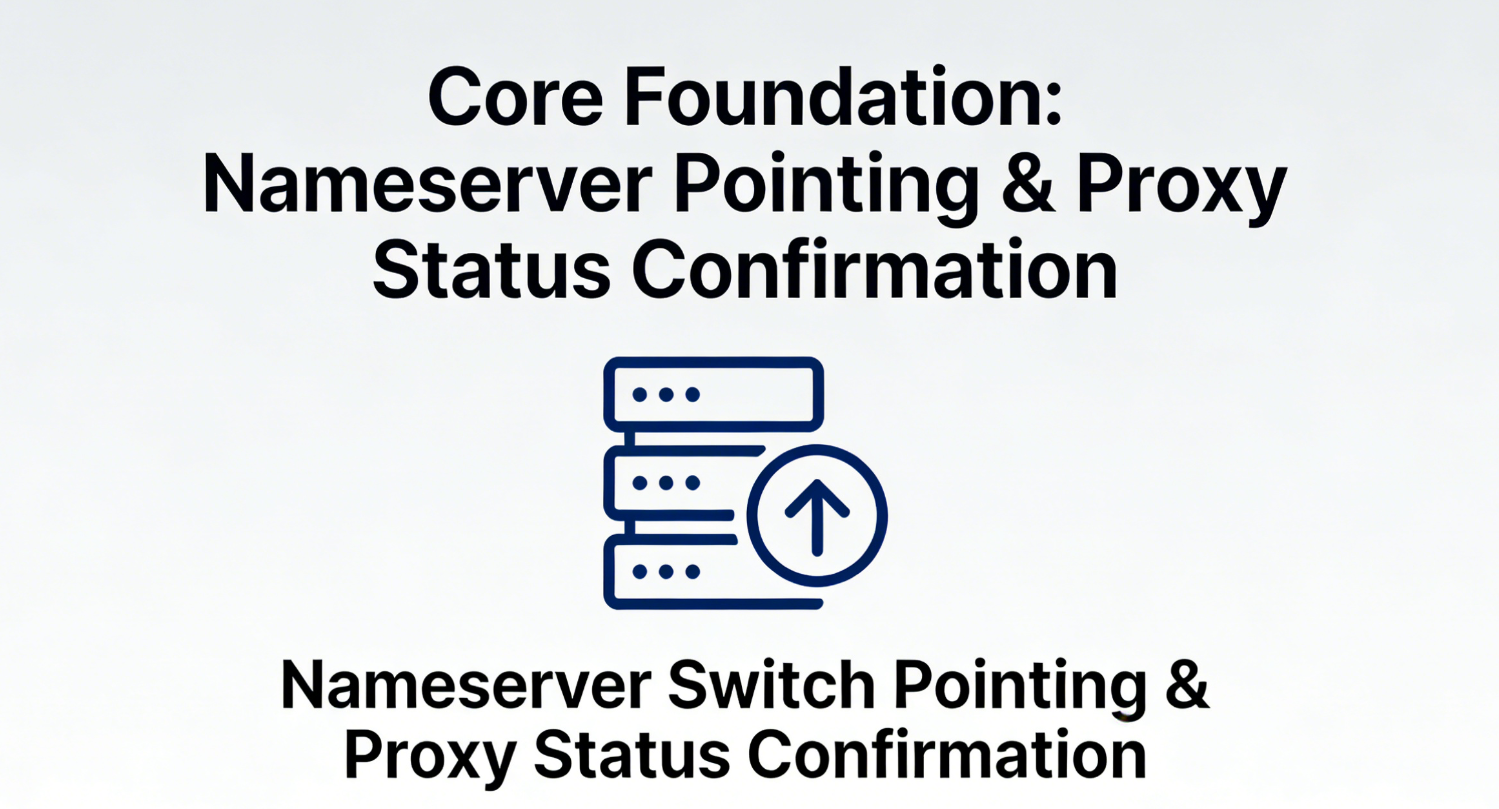 Core Foundation: Nameserver Pointing & Proxy Status Confirmation

Nameserver Switch Pointing & Proxy Status Confirmation